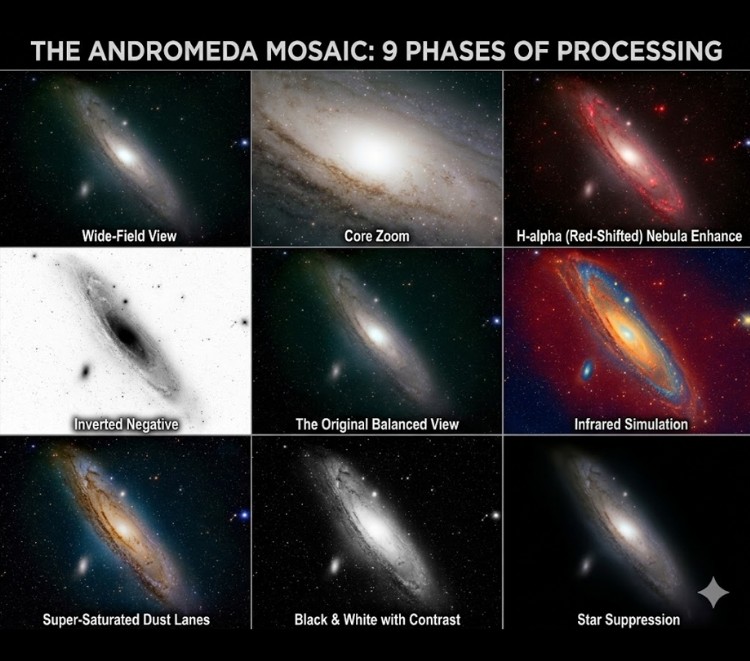 THE ANDROMEDA MOSAIC: 9 PHASES OF PROCESSING

Wide-Field View

Core Zoom

H-alpha (Red-Shifted) Nebula Enhance

Inverted Negative

The Original Balanced View

Infrared Simulation

Super-Saturated Dust Lanes

Black & White with Contrast

Star Suppression